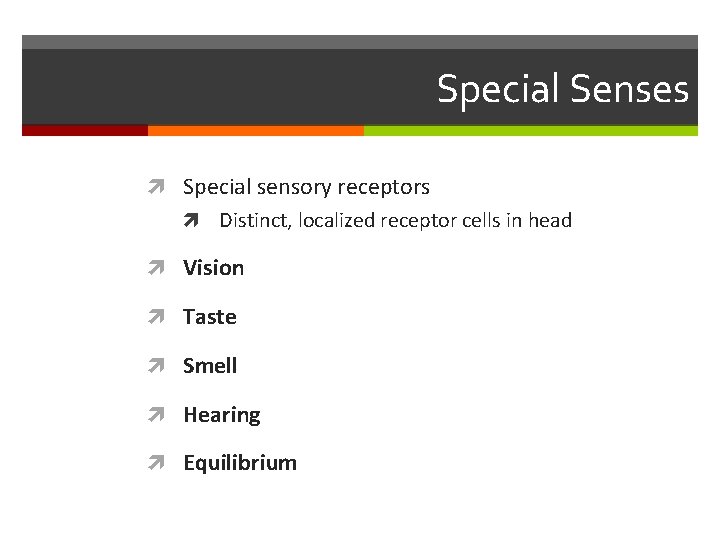 Special Senses

Special sensory receptors

Distinct, localized receptor cells in head

Vision

Taste

Smell

Hearing

Equilibrium